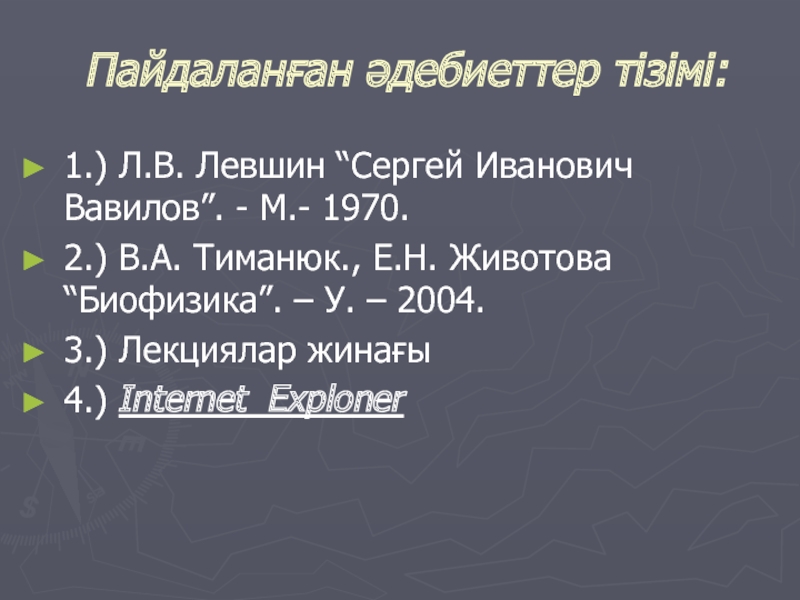 Пайдаланған әдебиеттер тізімі:

1.) Л.В. Левшин “Сергей Иванович Вавилов”. - М.- 1970.

2.) В.А. Тиманюк., Е.Н. Животова “Биофизика”. – У. – 2004.

3.) Лекциялар жинағы

4.) Internet Exploner